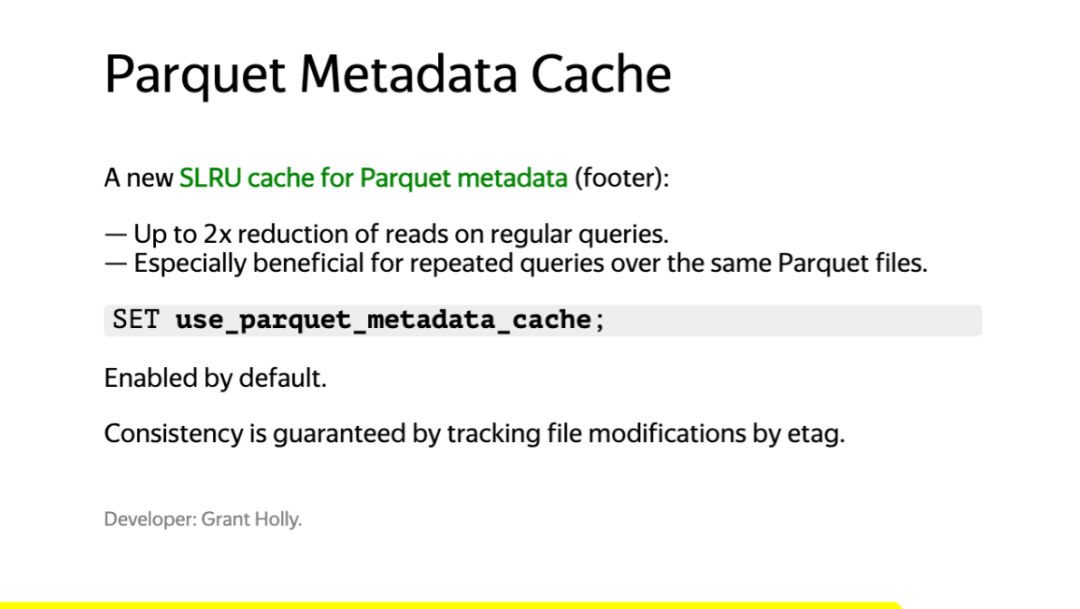 Parquet Metadata Cache

A new SLRU cache for Parquet metadata (footer):

— Up to 2x reduction of reads on regular queries.
— Especially beneficial for repeated queries over the same Parquet files.

SET use_parquet_metadata_cache;

Enabled by default.

Consistency is guaranteed by tracking file modifications by etag.

Developer: Grant Holly.